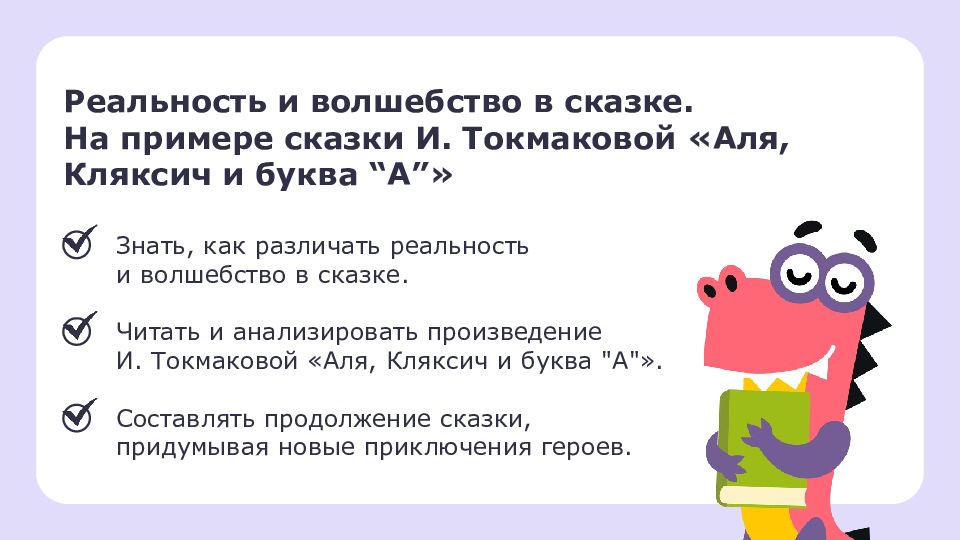 Реальность и волшебство в сказке.
На примере сказки И. Токмаковой «Аля, Кляксич и буква “А”»

Знать, как различать реальность и волшебство в сказке.

Читать и анализировать произведение И. Токмаковой «Аля, Кляксич и буква "А"».

Составлять продолжение сказки, придумывая новые приключения героев.